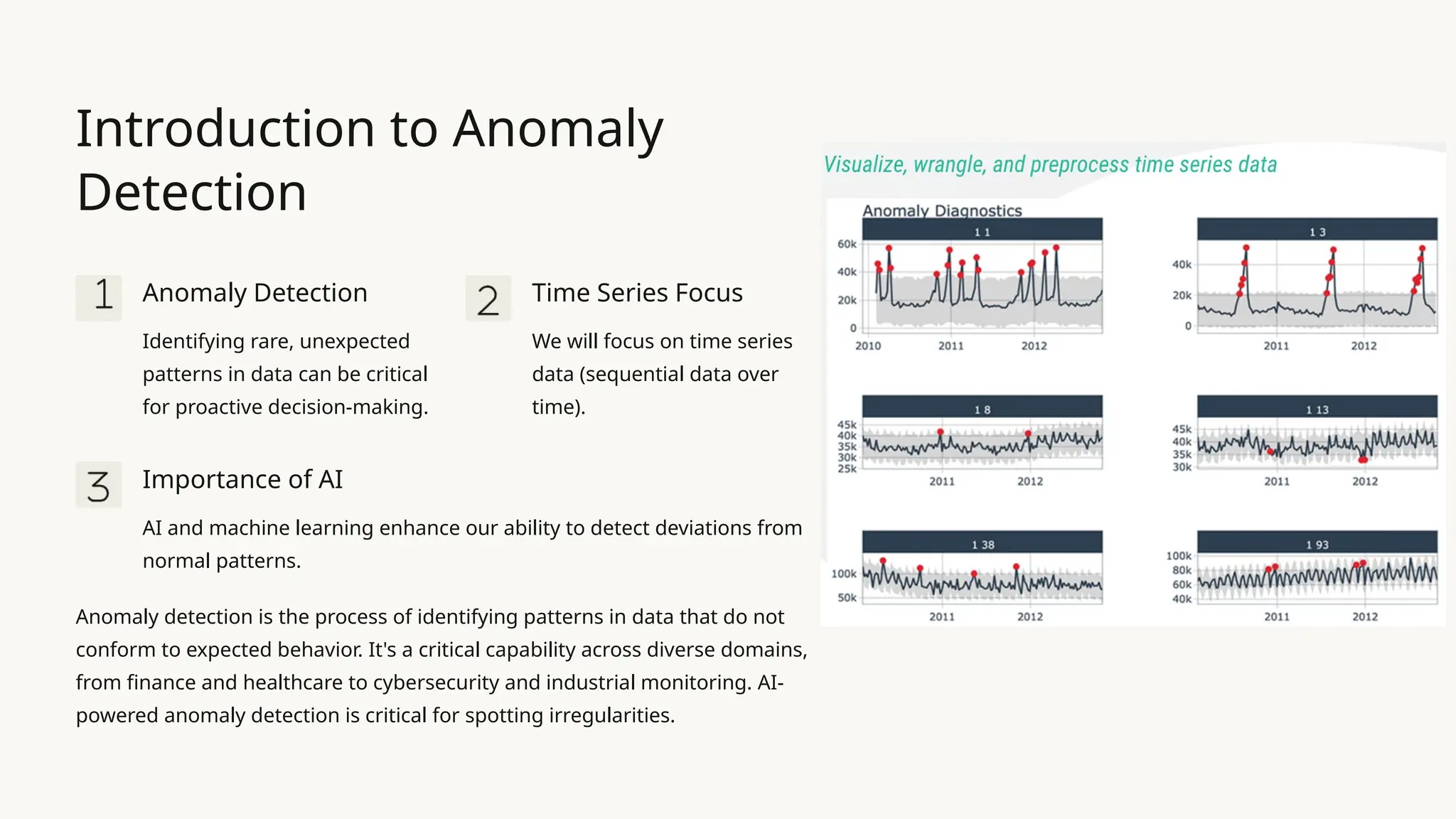 Introduction to Anomaly Detection

1

Anomaly Detection

Identifying rare, unexpected patterns in data can be critical for proactive decision-making.

2

Time Series Focus

We will focus on time series data (sequential data over time).

3

Importance of AI

AI and machine learning enhance our ability to detect deviations from normal patterns.

Anomaly detection is the process of identifying patterns in data that do not conform to expected behavior. It's a critical capability across diverse domains, from finance and healthcare to cybersecurity and industrial monitoring. AI-powered anomaly detection is critical for spotting irregularities.

Visualize, wrangle, and preprocess time series data

Anomaly Diagnostics

1 1
60k
40k
20k
0
2010
2011
2012

1 3
40k
20k
0
2011
2012

1 8
45k
40k
35k
30k
25k
2011
2012

1 13
45k
40k
35k
30k
2011
2012

1 38
100k
50k
2011
2012

1 93
100k
80k
60k
40k
2011
2012